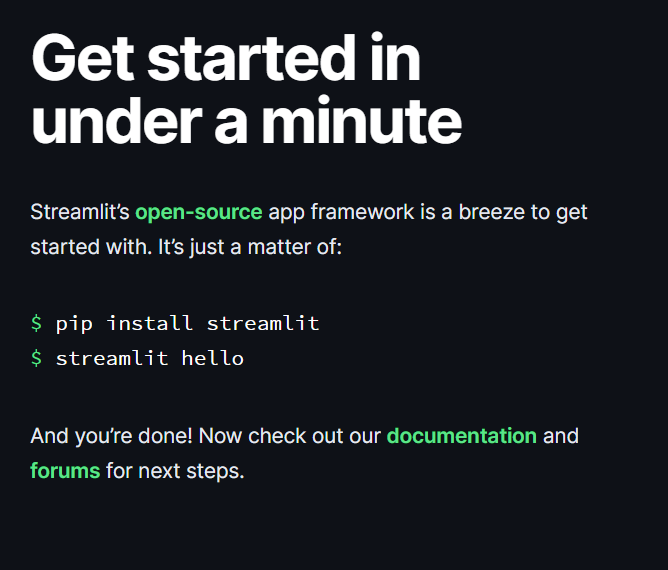 Get started in under a minute

Streamlit's open-source app framework is a breeze to get started with. It's just a matter of:

\$ pip install streamlit
\$ streamlit hello

And you're done! Now check out our documentation and forums for next steps.